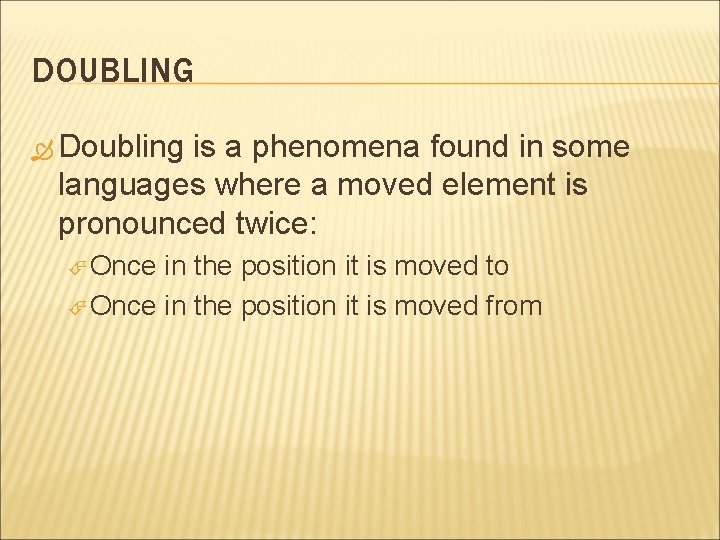 DOUBLING

Doubling is a phenomena found in some languages where a moved element is pronounced twice:

Once in the position it is moved to

Once in the position it is moved from